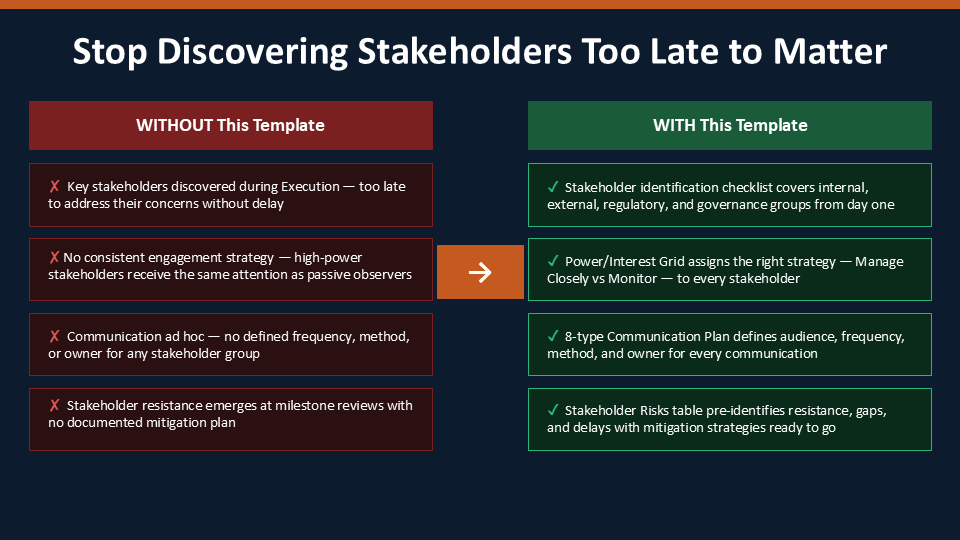 Stop Discovering Stakeholders Too Late to Matter

WITHOUT This Template

✗ Key stakeholders discovered during Execution — too late to address their concerns without delay

✗ No consistent engagement strategy — high-power stakeholders receive the same attention as passive observers

✗ Communication ad hoc — no defined frequency, method, or owner for any stakeholder group

✗ Stakeholder resistance emerges at milestone reviews with no documented mitigation plan

→

WITH This Template

✓ Stakeholder identification checklist covers internal, external, regulatory, and governance groups from day one

✓ Power/Interest Grid assigns the right strategy — Manage Closely vs Monitor — to every stakeholder

✓ 8-type Communication Plan defines audience, frequency, method, and owner for every communication

✓ Stakeholder Risks table pre-identifies resistance, gaps, and delays with mitigation strategies ready to go